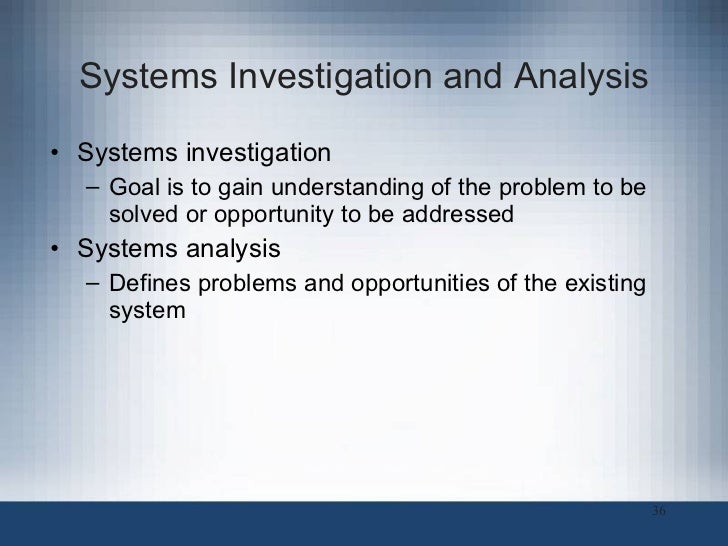 Systems Investigation and Analysis

• Systems investigation
– Goal is to gain understanding of the problem to be solved or opportunity to be addressed
• Systems analysis
– Defines problems and opportunities of the existing system

36